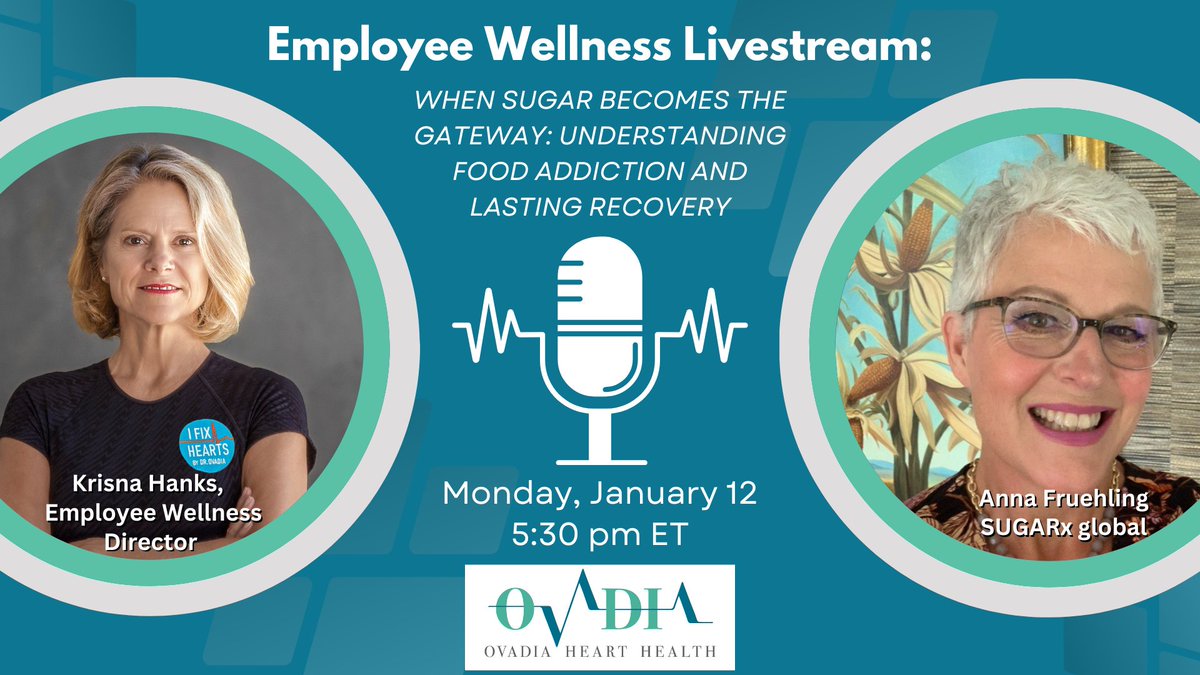 Employee Wellness Livestream:

WHEN SUGAR BECOMES THE GATEWAY: UNDERSTANDING FOOD ADDICTION AND LASTING RECOVERY

I FIX HEARTS BY DR. OVADIA

Krisna Hanks, Employee Wellness Director

Monday, January 12
5:30 pm ET

Anna Fruehling
SUGARx global

OVADIA
OVADIA HEART HEALTH